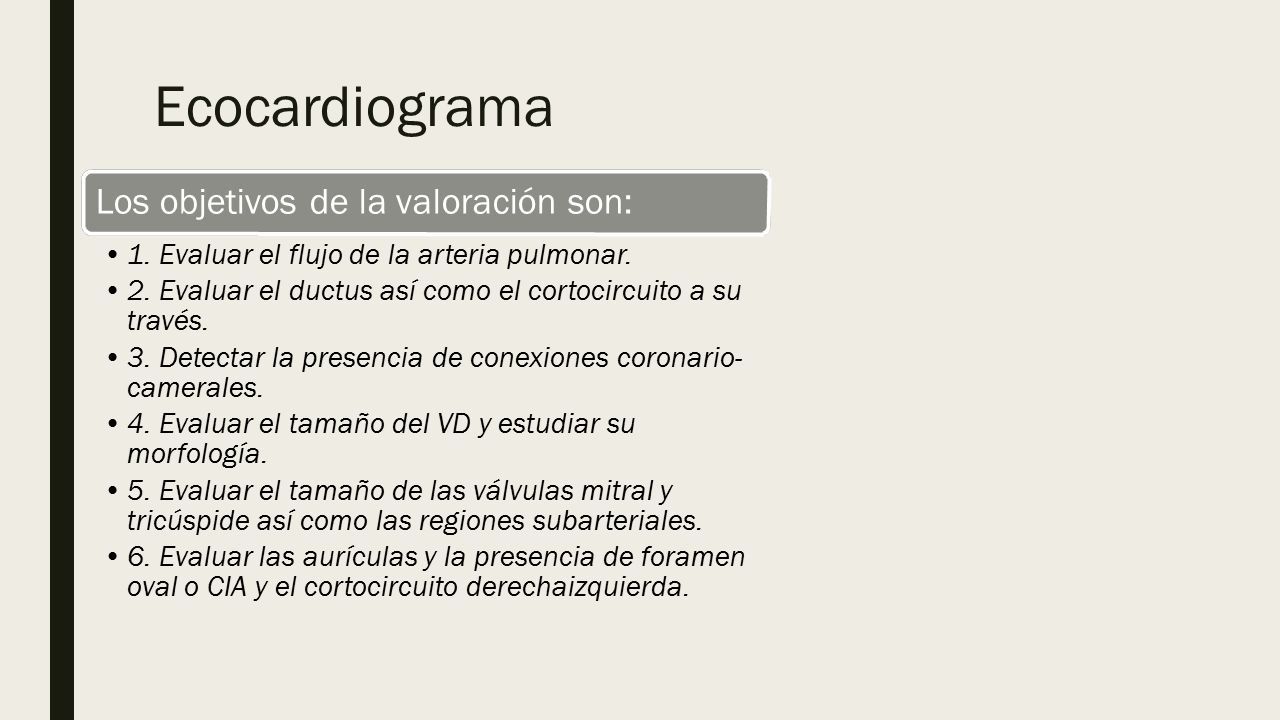 Ecocardiograma

Los objetivos de la valoración son:

• 1. Evaluar el flujo de la arteria pulmonar.
• 2. Evaluar el ductus así como el cortocircuito a su través.
• 3. Detectar la presencia de conexiones coronario-camerales.
• 4. Evaluar el tamaño del VD y estudiar su morfología.
• 5. Evaluar el tamaño de las válvulas mitral y tricúspide así como las regiones subarteriales.
• 6. Evaluar las aurículas y la presencia de foramen oval o CIA y el cortocircuito derechaizquierda.